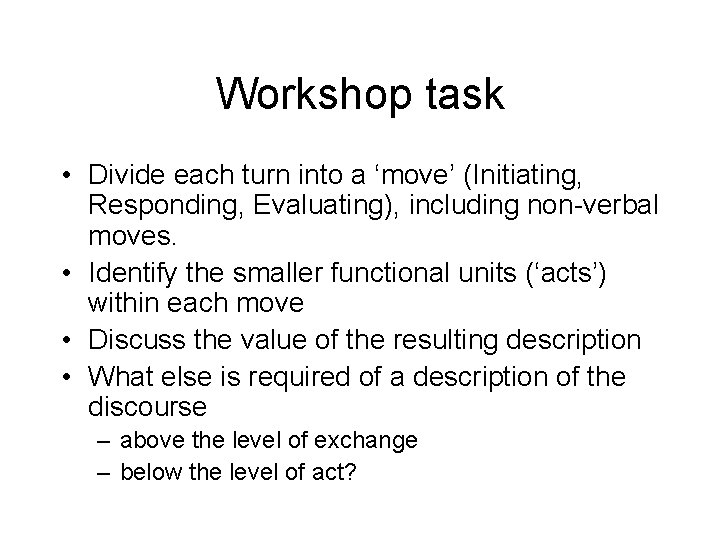 Workshop task

• Divide each turn into a ‘move’ (Initiating, Responding, Evaluating), including non-verbal moves.
• Identify the smaller functional units (‘acts’) within each move
• Discuss the value of the resulting description
• What else is required of a description of the discourse
– above the level of exchange
– below the level of act?